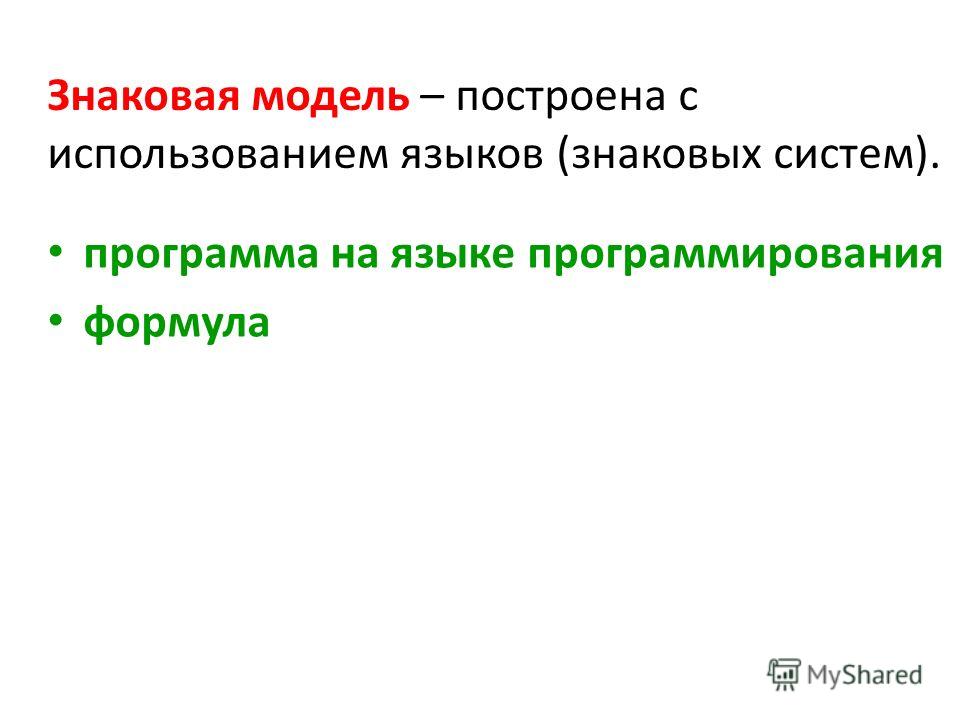 Знаковая модель – построена с использованием языков (знаковых систем).

• программа на языке программирования
• формула

MyShared